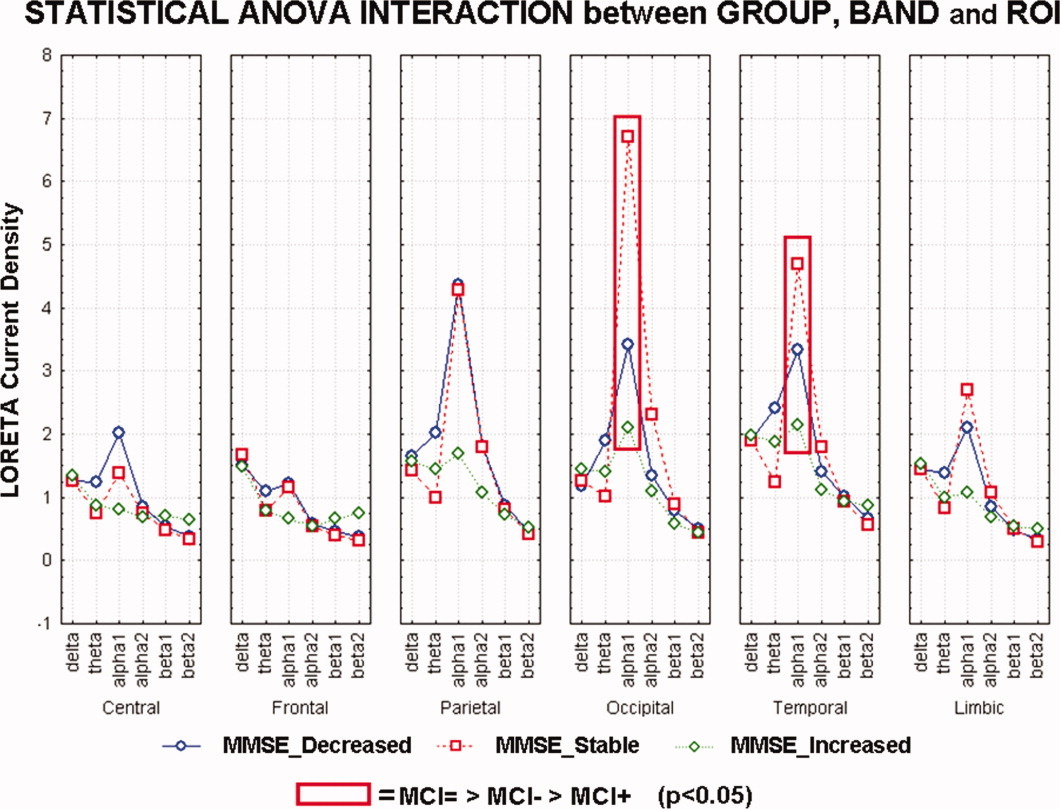 STATISTICAL ANOVA INTERACTION between GROUP, BAND and ROI

LORETA Current Density

8
7
6
5
4
3
2
1
0
-1

delta theta alpha1 alpha2 beta1 beta2
Central

delta theta alpha1 alpha2 beta1 beta2
Frontal

delta theta alpha1 alpha2 beta1 beta2
Parietal

delta theta alpha1 alpha2 beta1 beta2
Occipital

delta theta alpha1 alpha2 beta1 beta2
Temporal

delta theta alpha1 alpha2 beta1 beta2
Limbic

MMSE_Decreased MMSE_Stable MMSE_Increased

= MCI= > MCI- > MCI+ (p<0.05)